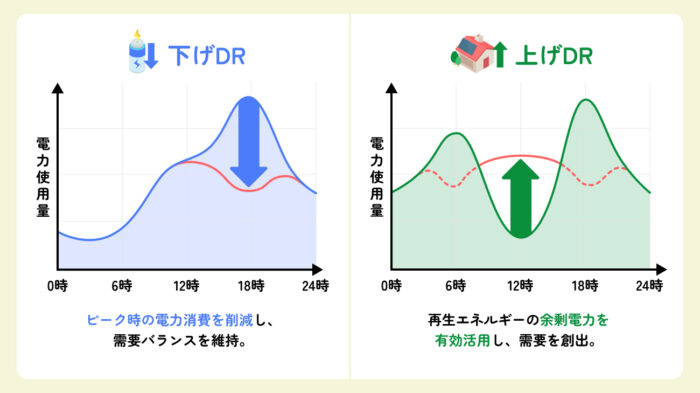 下げDR

電力使用量

0時 6時 12時 18時 24時

ピーク時の電力消費を削減し、需要バランスを維持。

上げDR

電力使用量

0時 6時 12時 18時 24時

再生エネルギーの余剰電力を有効活用し、需要を創出。